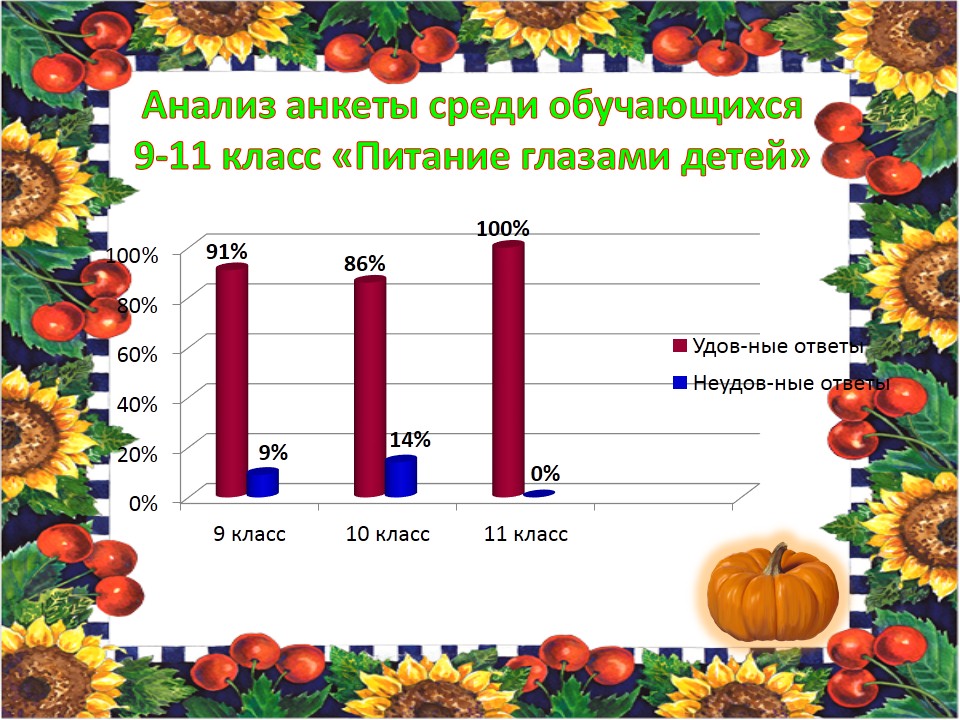 Анализ анкеты среди обучающихся 9-11 класс «Питание глазами детей»

100%
80%
60%
40%
20%
0%

91%
9%
86%
14%
100%
0%

9 класс
10 класс
11 класс

Удов-ные ответы
Неудов-ные ответы